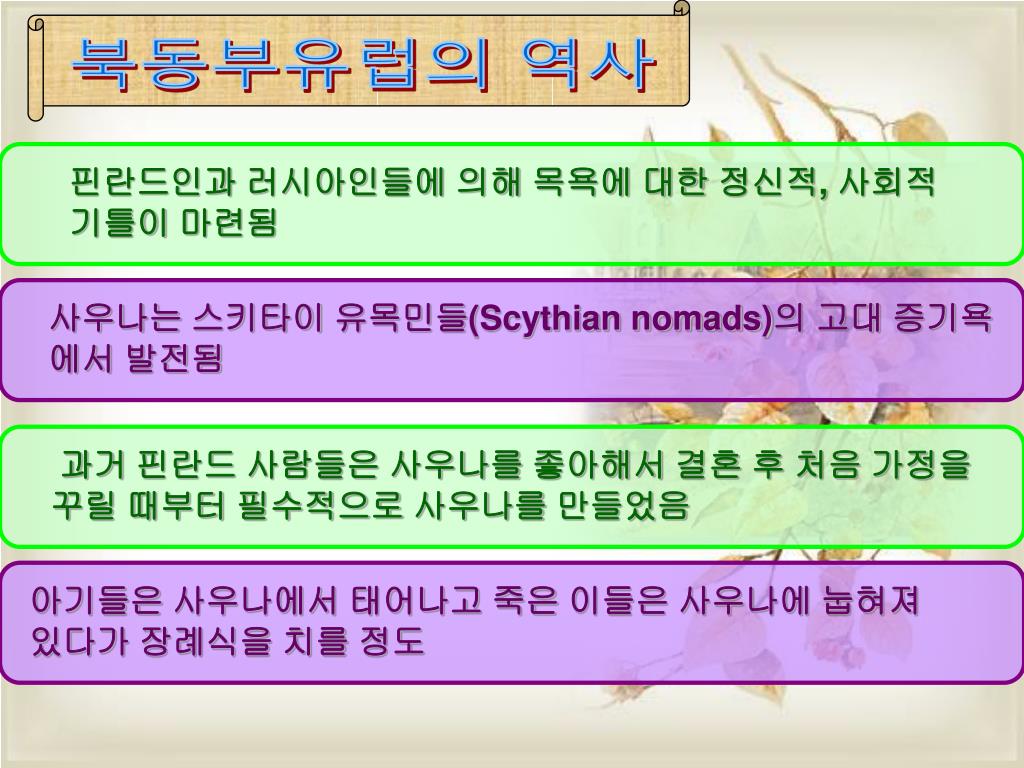 북동부유럽의 역사

핀란드인과 러시아인들에 의해 목욕에 대한 정신적, 사회적 기틀이 마련됨

사우나는 스키타이 유목민들(Scythian nomads)의 고대 증기욕에서 발전됨

과거 핀란드 사람들은 사우나를 좋아해서 결혼 후 처음 가정을 꾸릴 때부터 필수적으로 사우나를 만들었음

아기들은 사우나에서 태어나고 죽은 이들은 사우나에 눕혀져 있다가 장례식을 치를 정도